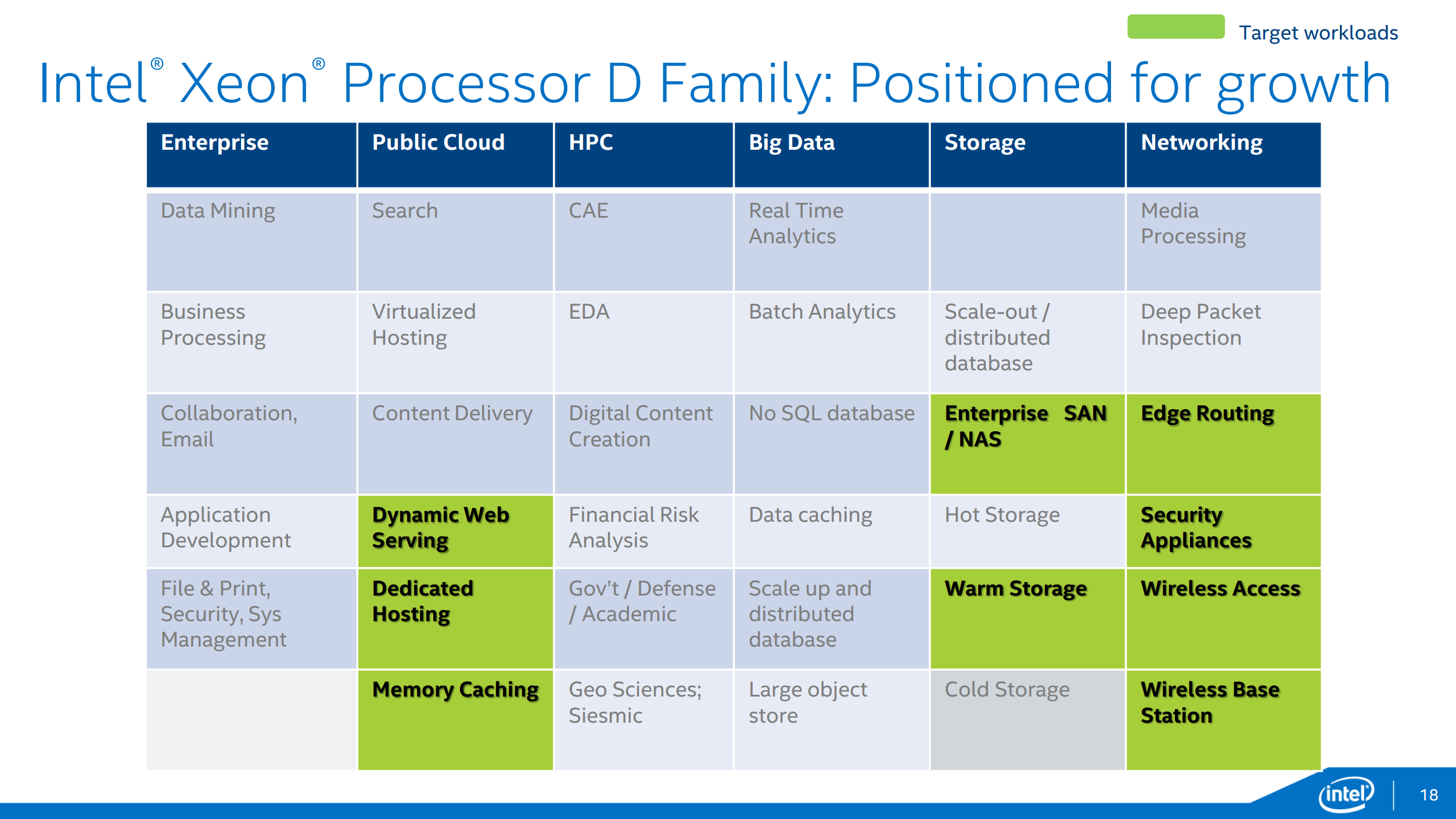 Target workloads

Intel® Xeon® Processor D Family: Positioned for growth

| Enterprise | Public Cloud | HPC | Big Data | Storage | Networking |
|---|---|---|---|---|---|
| Data Mining | Search | CAE | Real Time Analytics | | Media Processing |
| Business Processing | Virtualized Hosting | EDA | Batch Analytics | Scale-out / distributed database | Deep Packet Inspection |
| Collaboration, Email | Content Delivery | Digital Content Creation | No SQL database | Enterprise SAN / NAS | Edge Routing |
| Application Development | Dynamic Web Serving | Financial Risk Analysis | Data caching | Hot Storage | Security Appliances |
| File & Print, Security, Sys Management | Dedicated Hosting | Gov't / Defense / Academic | Scale up and distributed database | Warm Storage | Wireless Access |
| | Memory Caching | Geo Sciences; Siesmic | Large object store | Cold Storage | Wireless Base Station |

intel 18